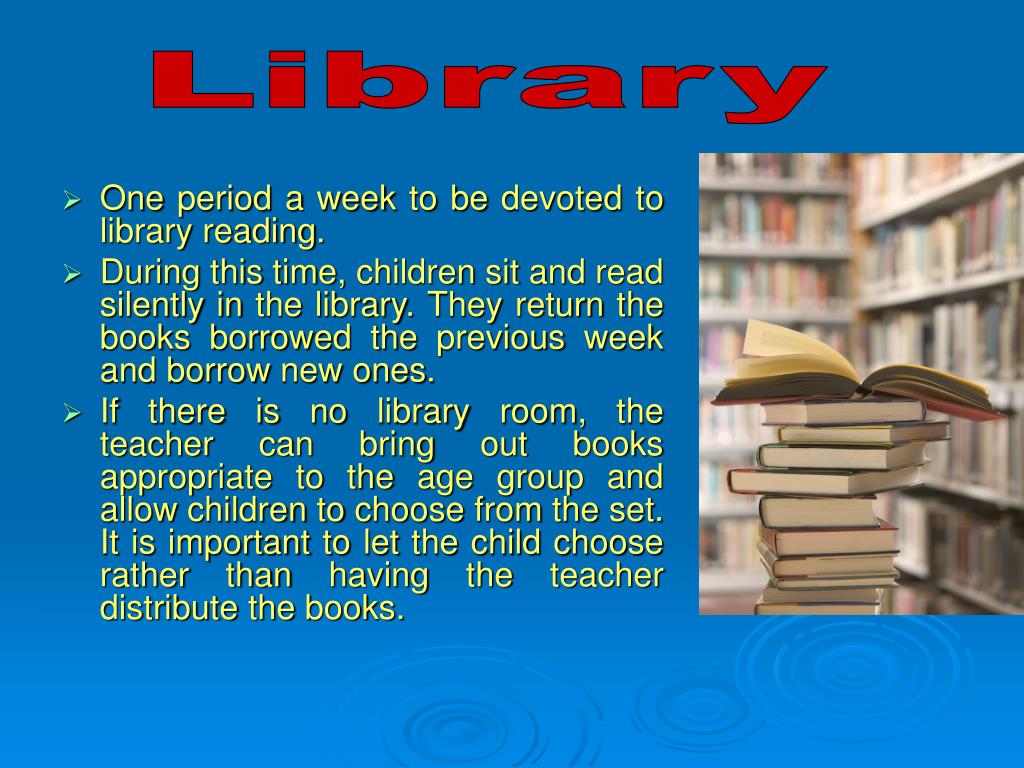 Library

➢ One period a week to be devoted to library reading.
➢ During this time, children sit and read silently in the library. They return the books borrowed the previous week and borrow new ones.
➢ If there is no library room, the teacher can bring out books appropriate to the age group and allow children to choose from the set. It is important to let the child choose rather than having the teacher distribute the books.